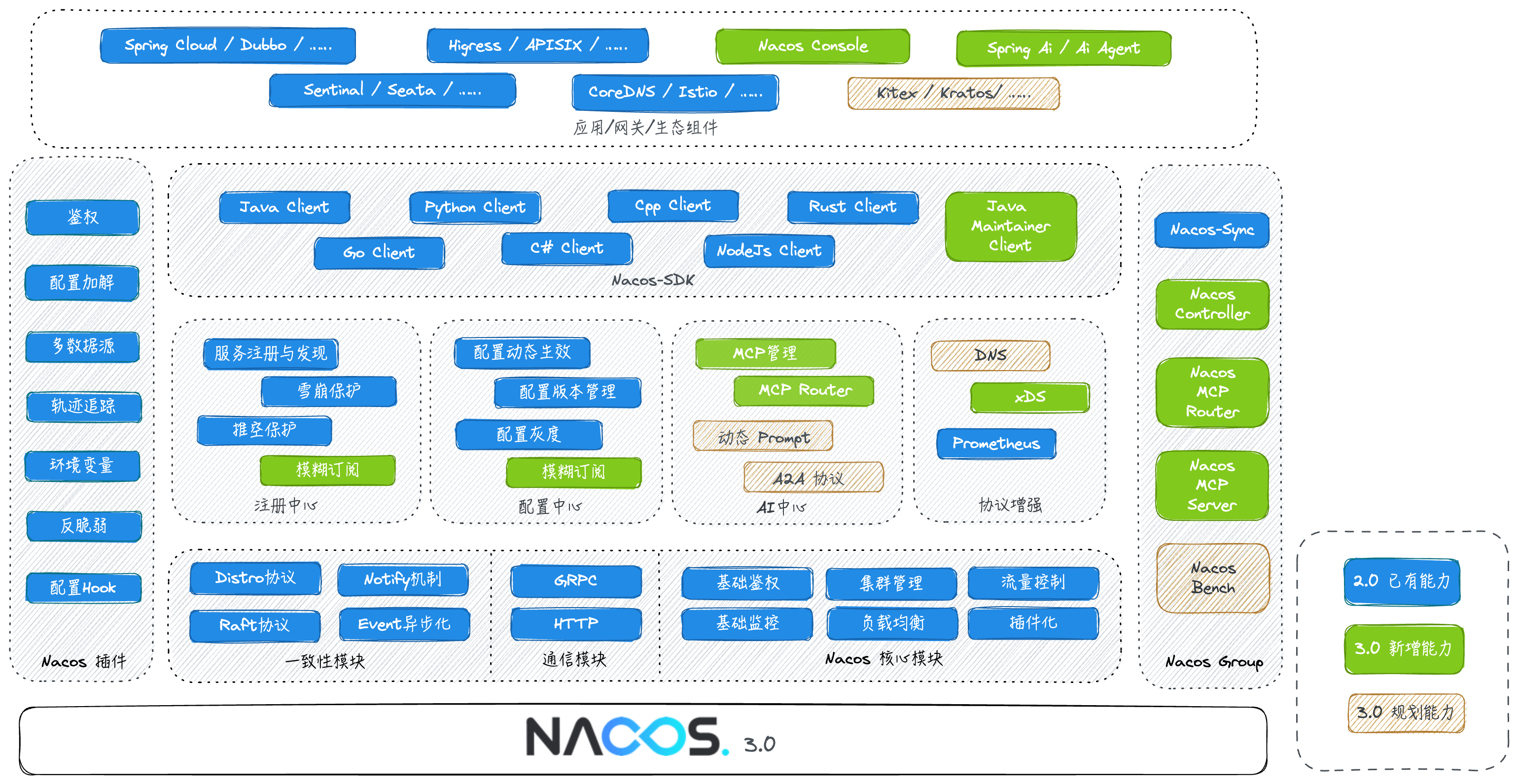 Spring Cloud / Dubbo / .....

Higress / APISIX / .....

Nacos Console

Spring Ai / Ai Agent

Sentinal / Seata / .....

CoreDNS / Istio / .....

Kitex / Kratos/ .....

应用/网关/生态组件

鉴权

配置加解

多数据源

轨迹追踪

环境变量

反脆弱

配置Hook

Nacos 插件

Java Client

Python Client

Cpp Client

Rust Client

Java Maintainer Client

Go Client

C# Client

NodeJs Client

Nacos-SDK

服务注册与发现

雪崩保护

推空保护

模糊订阅

注册中心

配置动态生效

配置版本管理

配置灰度

模糊订阅

配置中心

MCP管理

MCP Router

动态 Prompt

A2A 协议

AI中心

DNS

xDS

Prometheus

协议增强

Distro协议

Notify机制

Raft协议

Event异步化

一致性模块

GRPC

HTTP

通信模块

基础鉴权

集群管理

流量控制

基础监控

负载均衡

插件化

Nacos 核心模块

Nacos-Sync

Nacos Controller

Nacos MCP Router

Nacos MCP Server

Nacos Bench

Nacos Group

2.0 已有能力

3.0 新增能力

3.0 规划能力

NACOS. 3.0